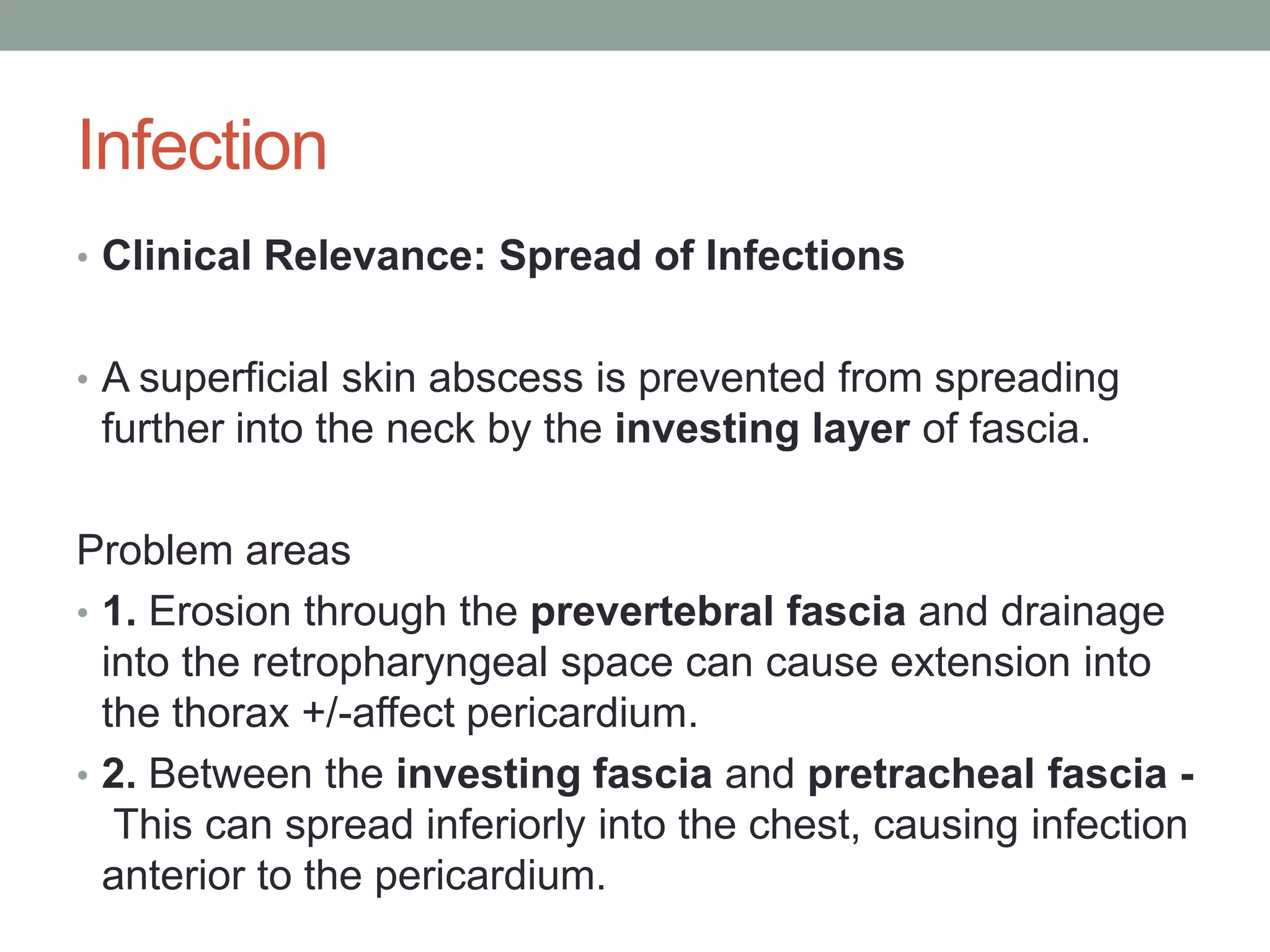 Infection

• Clinical Relevance: Spread of Infections

• A superficial skin abscess is prevented from spreading further into the neck by the investing layer of fascia.

Problem areas

• 1. Erosion through the prevertebral fascia and drainage into the retropharyngeal space can cause extension into the thorax +/-affect pericardium.

• 2. Between the investing fascia and pretracheal fascia - This can spread inferiorly into the chest, causing infection anterior to the pericardium.